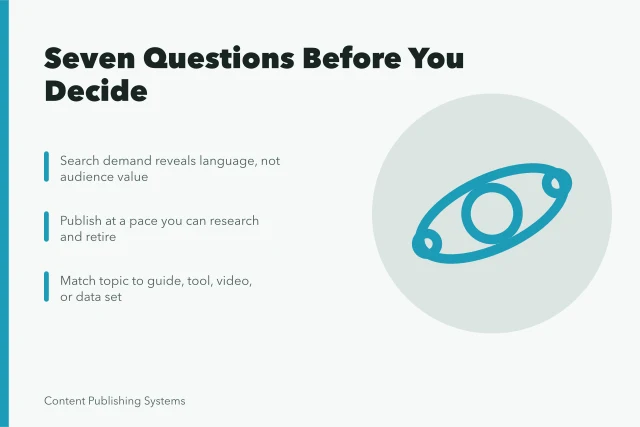 Seven Questions Before You Decide

Search demand reveals language, not audience value

Publish at a pace you can research and retire

Match topic to guide, tool, video, or data set

Content Publishing Systems